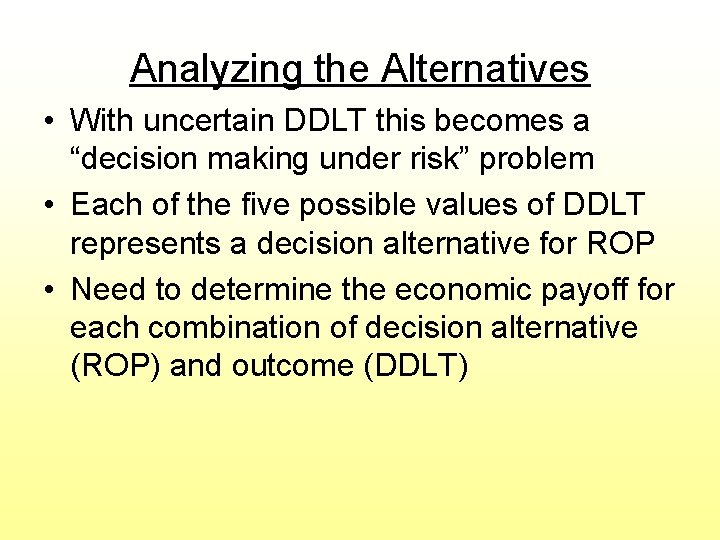 Analyzing the Alternatives

• With uncertain DDLT this becomes a “decision making under risk” problem

• Each of the five possible values of DDLT represents a decision alternative for ROP

• Need to determine the economic payoff for each combination of decision alternative (ROP) and outcome (DDLT)